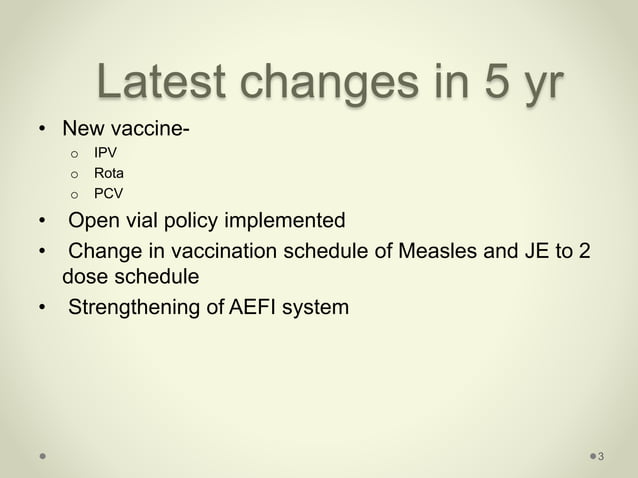 Latest changes in 5 yr

• New vaccine-
  o IPV
  o Rota
  o PCV
• Open vial policy implemented
• Change in vaccination schedule of Measles and JE to 2 dose schedule
• Strengthening of AEFI system

3